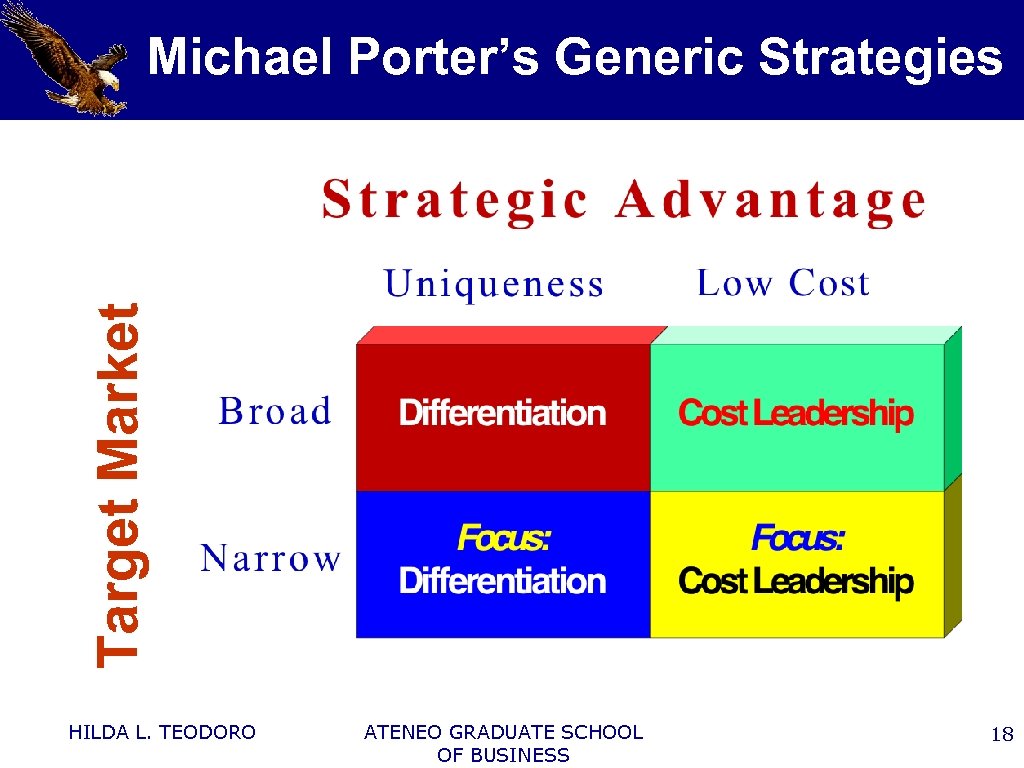 Michael Porter's Generic Strategies

Strategic Advantage

Target Market

| | Uniqueness | Low Cost |
|---|---|---|
| Broad | Differentiation | Cost Leadership |
| Narrow | Focus: Differentiation | Focus: Cost Leadership |

HILDA L. TEODORO

ATENEO GRADUATE SCHOOL OF BUSINESS

18